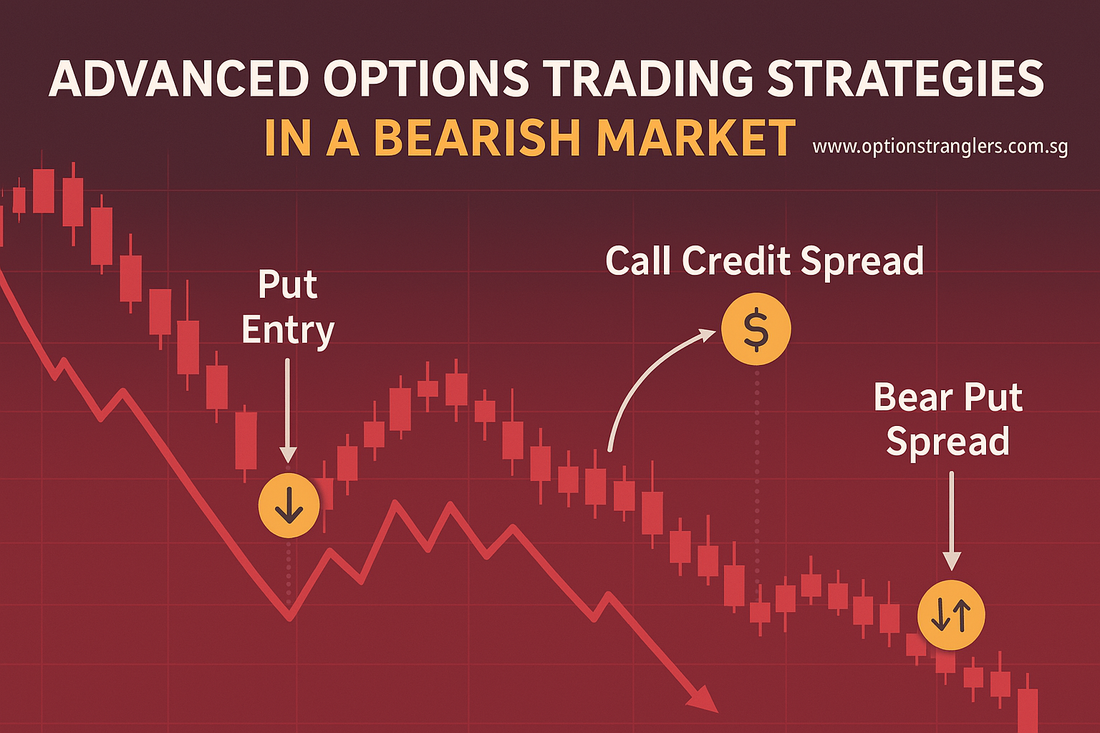 ADVANCED OPTIONS TRADING STRATEGIES
IN A BEARISH MARKET
www.optionstranglers.com.sg

Put Entry

Call Credit Spread

$

Bear Put Spread